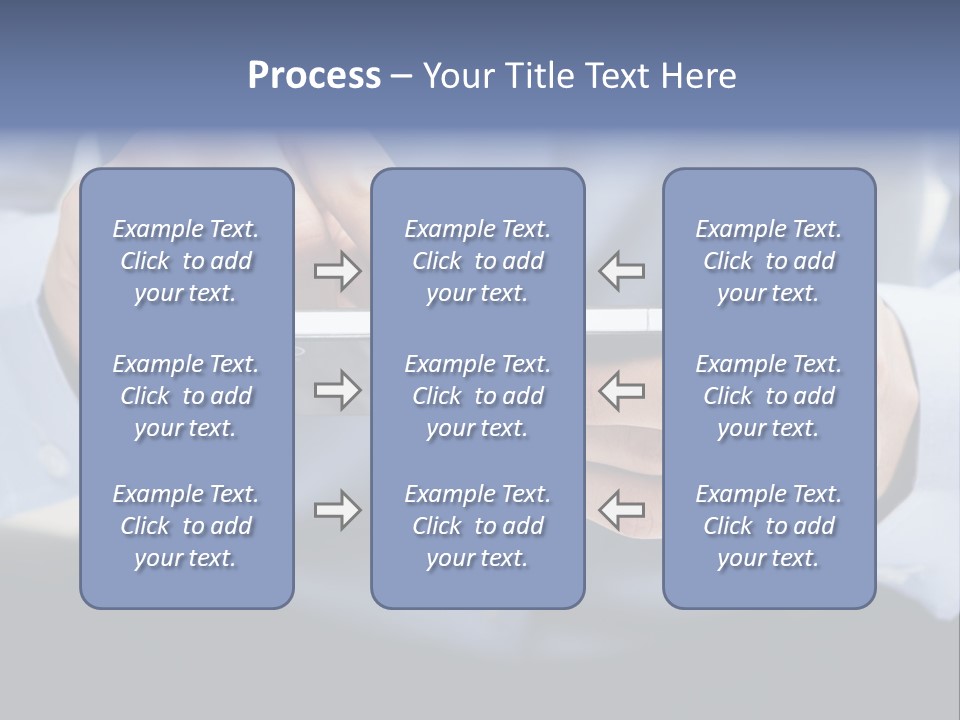 Process – Your Title Text Here

Example Text. Click to add your text.

Example Text. Click to add your text.

Example Text. Click to add your text.

Example Text. Click to add your text.

Example Text. Click to add your text.

Example Text. Click to add your text.

Example Text. Click to add your text.

Example Text. Click to add your text.

Example Text. Click to add your text.